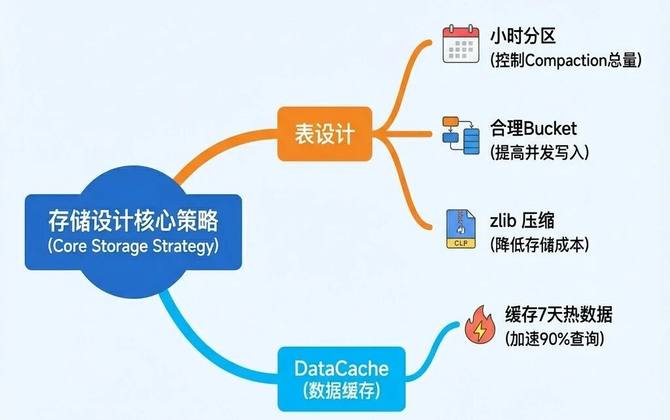 存储设计核心策略
(Core Storage Strategy)

表设计

小时分区
(控制Compaction总量)

合理Bucket
(提高并发写入)

CLP
zlib 压缩
(降低存储成本)

DataCache
(数据缓存)

缓存7天热数据
(加速90%查询)